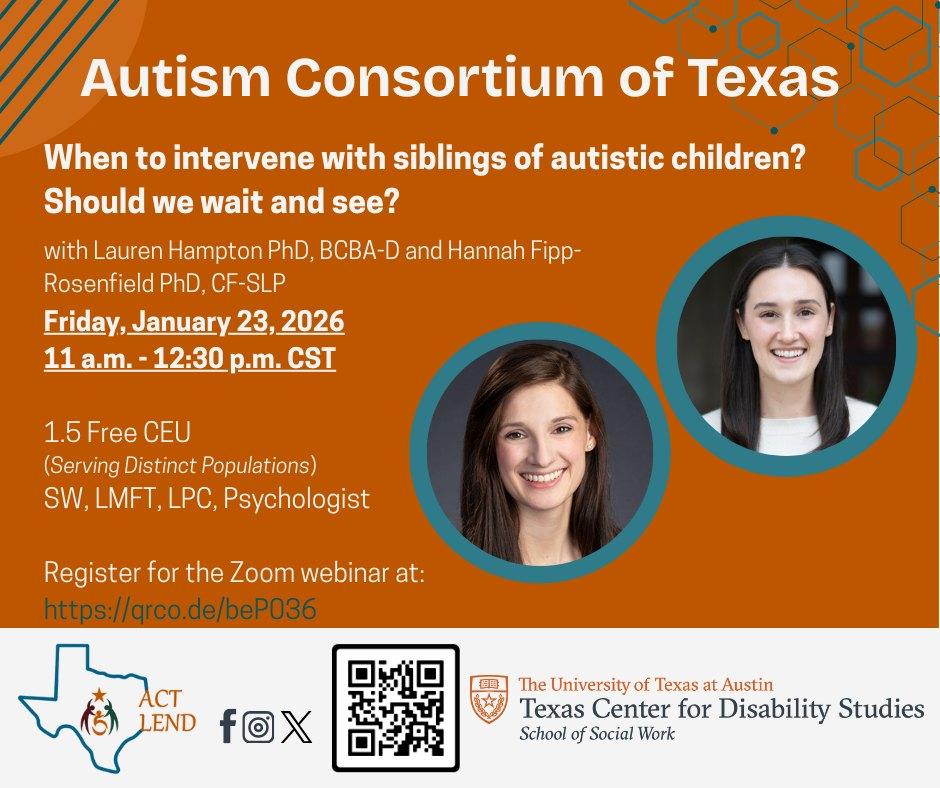 Autism Consortium of Texas

When to intervene with siblings of autistic children? Should we wait and see?

with Lauren Hampton PhD, BCBA-D and Hannah Fipp-Rosenfield PhD, CF-SLP

Friday, January 23, 2026
11 a.m. - 12:30 p.m. CST

1.5 Free CEU
(Serving Distinct Populations)
SW, LMFT, LPC, Psychologist

Register for the Zoom webinar at:
https://qrco.de/beP036

ACT LEND

The University of Texas at Austin
Texas Center for Disability Studies
School of Social Work